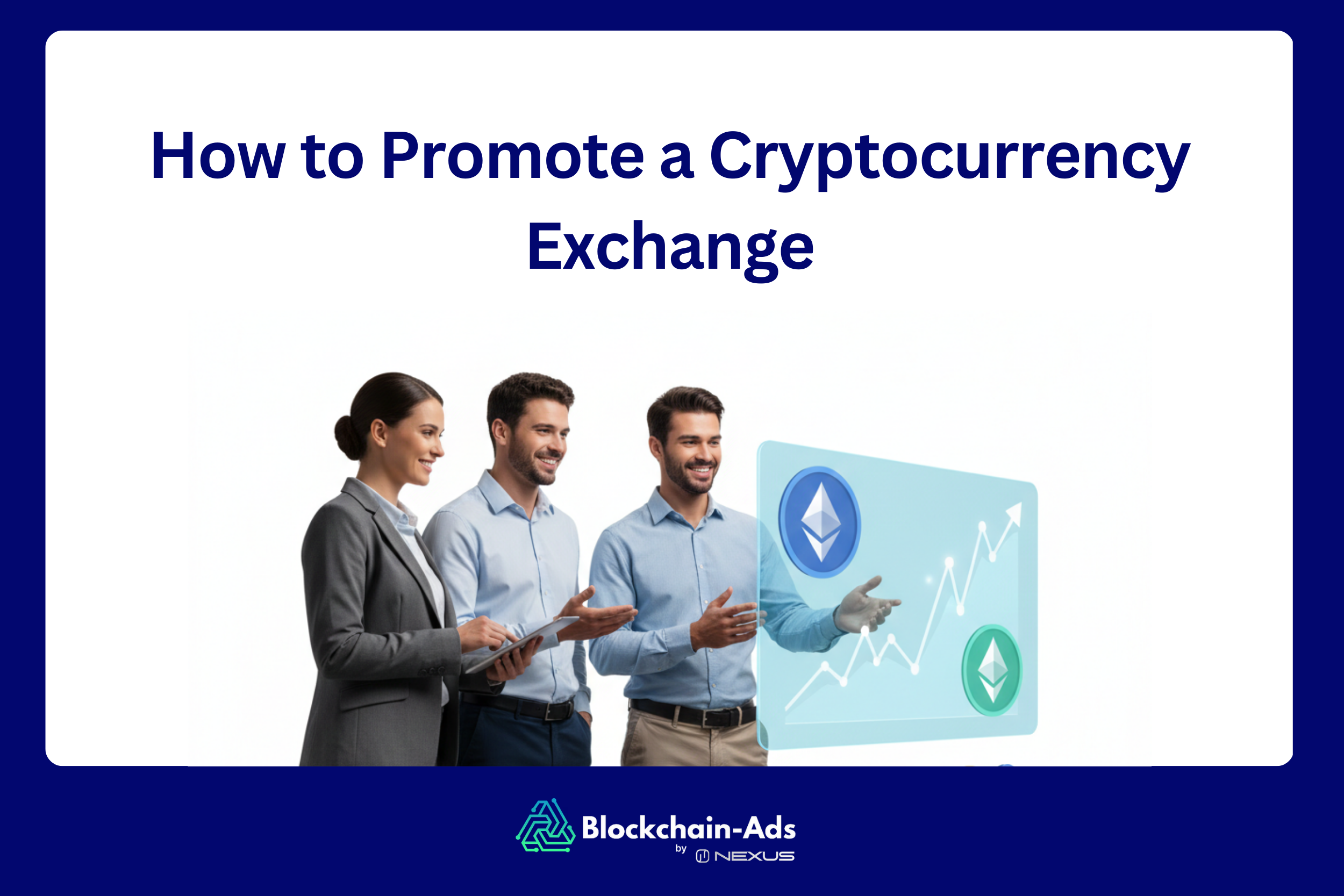 How to Promote a Cryptocurrency Exchange

Blockchain-Ads
by NEXUS